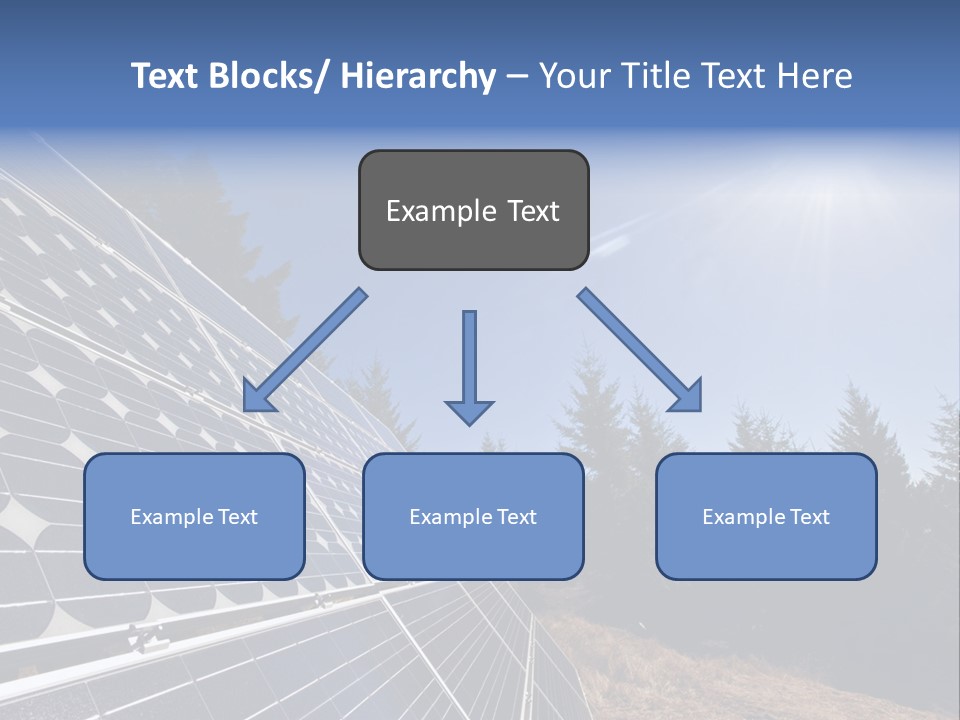 Text Blocks/ Hierarchy – Your Title Text Here

Example Text

Example Text

Example Text

Example Text